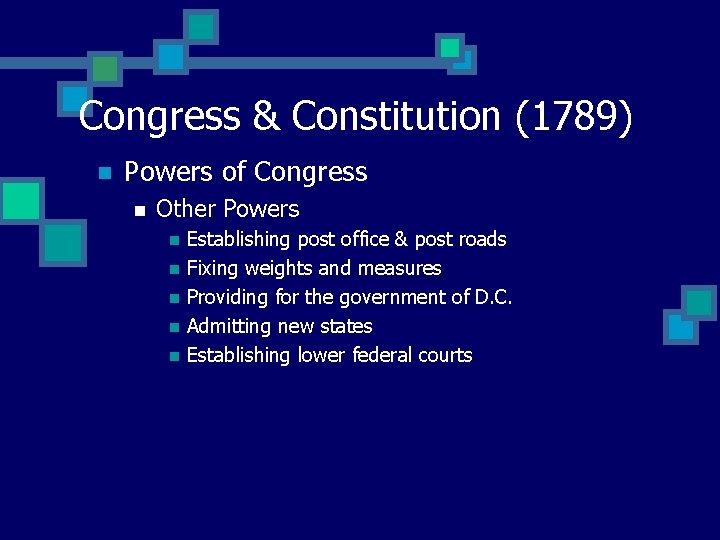 Congress & Constitution (1789)

- Powers of Congress
  - Other Powers
    - Establishing post office & post roads
    - Fixing weights and measures
    - Providing for the government of D.C.
    - Admitting new states
    - Establishing lower federal courts